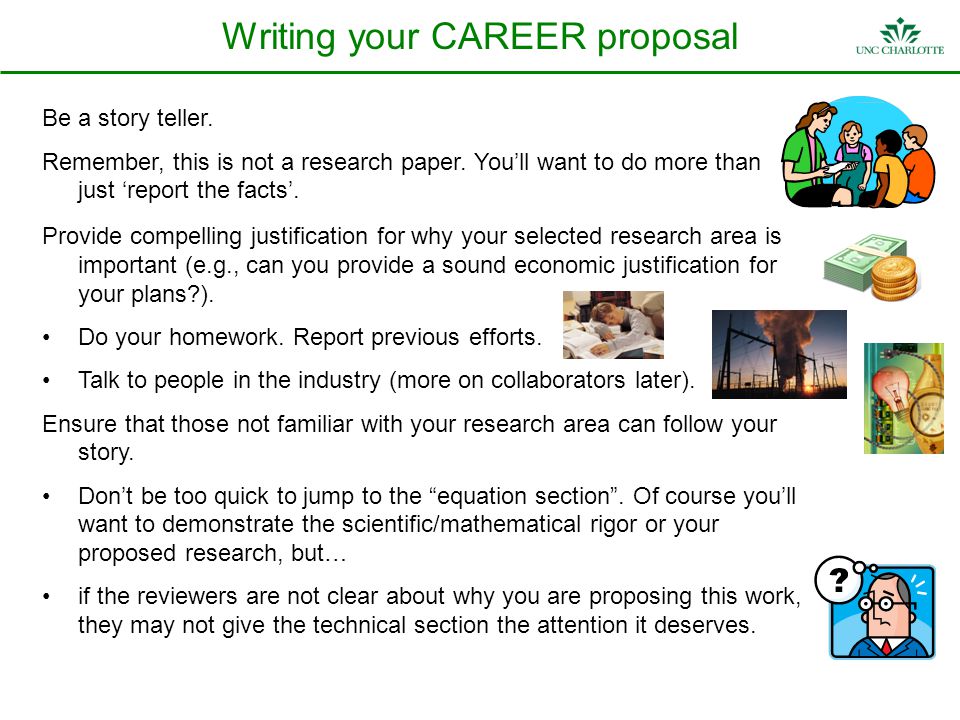 Writing your CAREER proposal

UNC CHARLOTTE

Be a story teller.

Remember, this is not a research paper. You'll want to do more than just 'report the facts'.

Provide compelling justification for why your selected research area is important (e.g., can you provide a sound economic justification for your plans?).

• Do your homework. Report previous efforts.

• Talk to people in the industry (more on collaborators later).

Ensure that those not familiar with your research area can follow your story.

• Don't be too quick to jump to the "equation section". Of course you'll want to demonstrate the scientific/mathematical rigor or your proposed research, but…

• if the reviewers are not clear about why you are proposing this work, they may not give the technical section the attention it deserves.

?